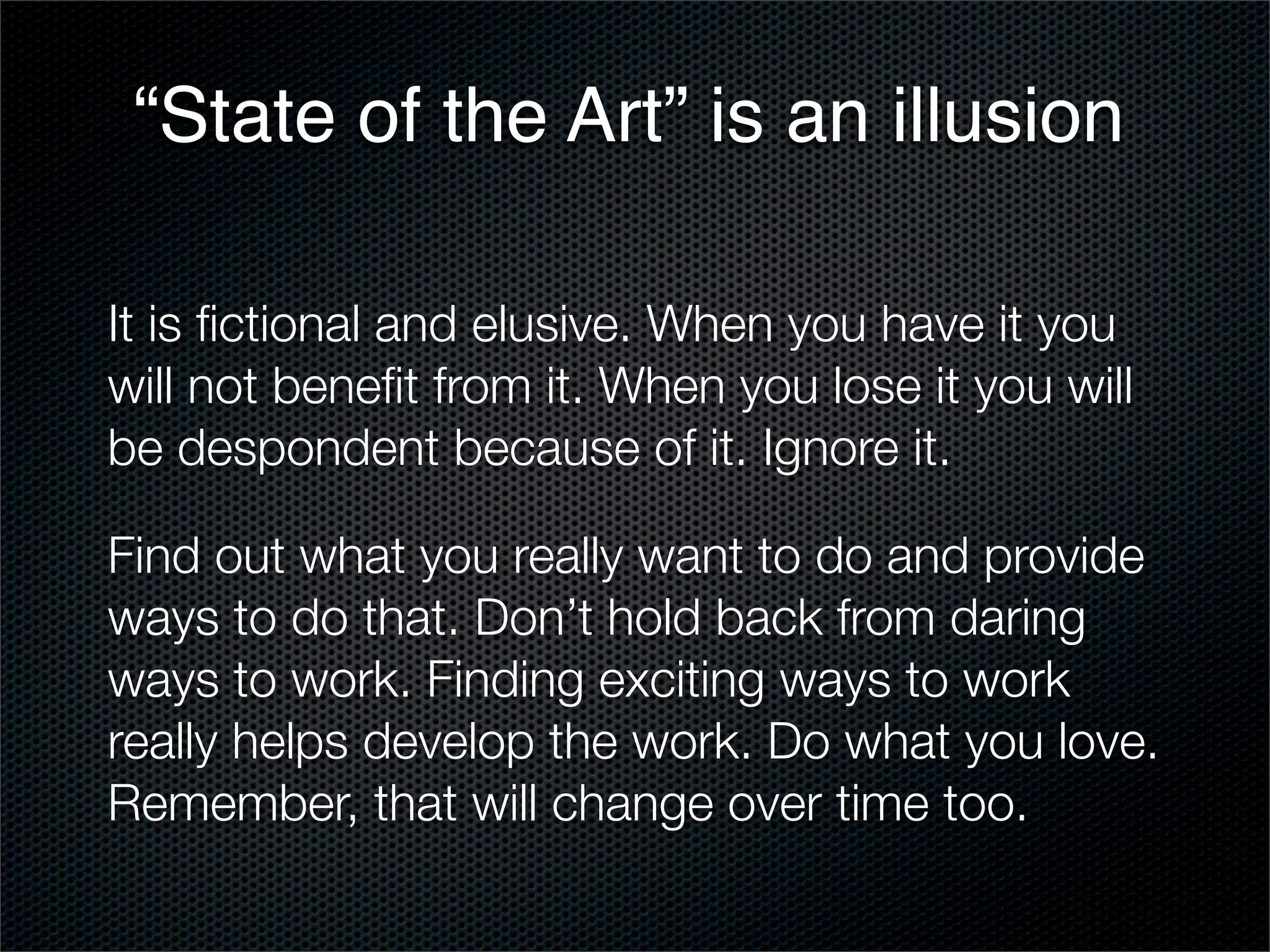 “State of the Art” is an illusion

It is fictional and elusive. When you have it you will not benefit from it. When you lose it you will be despondent because of it. Ignore it.

Find out what you really want to do and provide ways to do that. Don’t hold back from daring ways to work. Finding exciting ways to work really helps develop the work. Do what you love. Remember, that will change over time too.